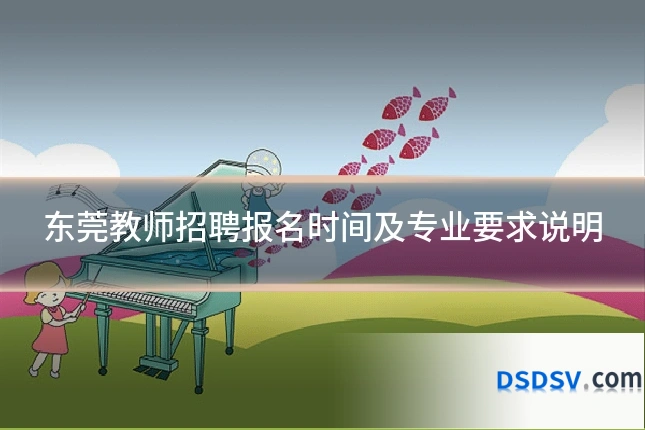 东莞教师招聘报名时间及专业要求说明

DSDSV.com